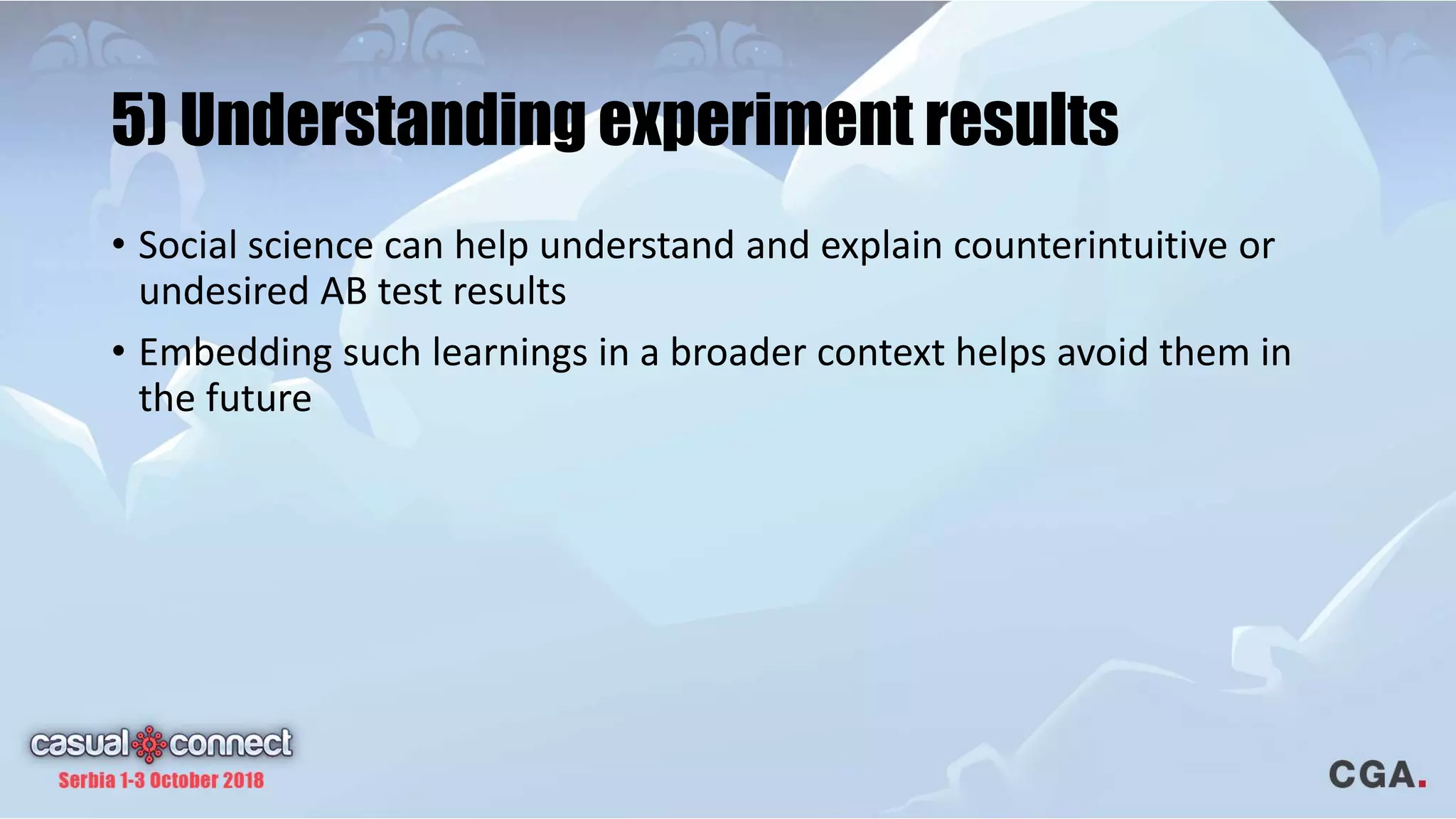 5) Understanding experiment results

• Social science can help understand and explain counterintuitive or undesired AB test results

• Embedding such learnings in a broader context helps avoid them in the future

casual connect
Serbia 1-3 October 2018

CGA.